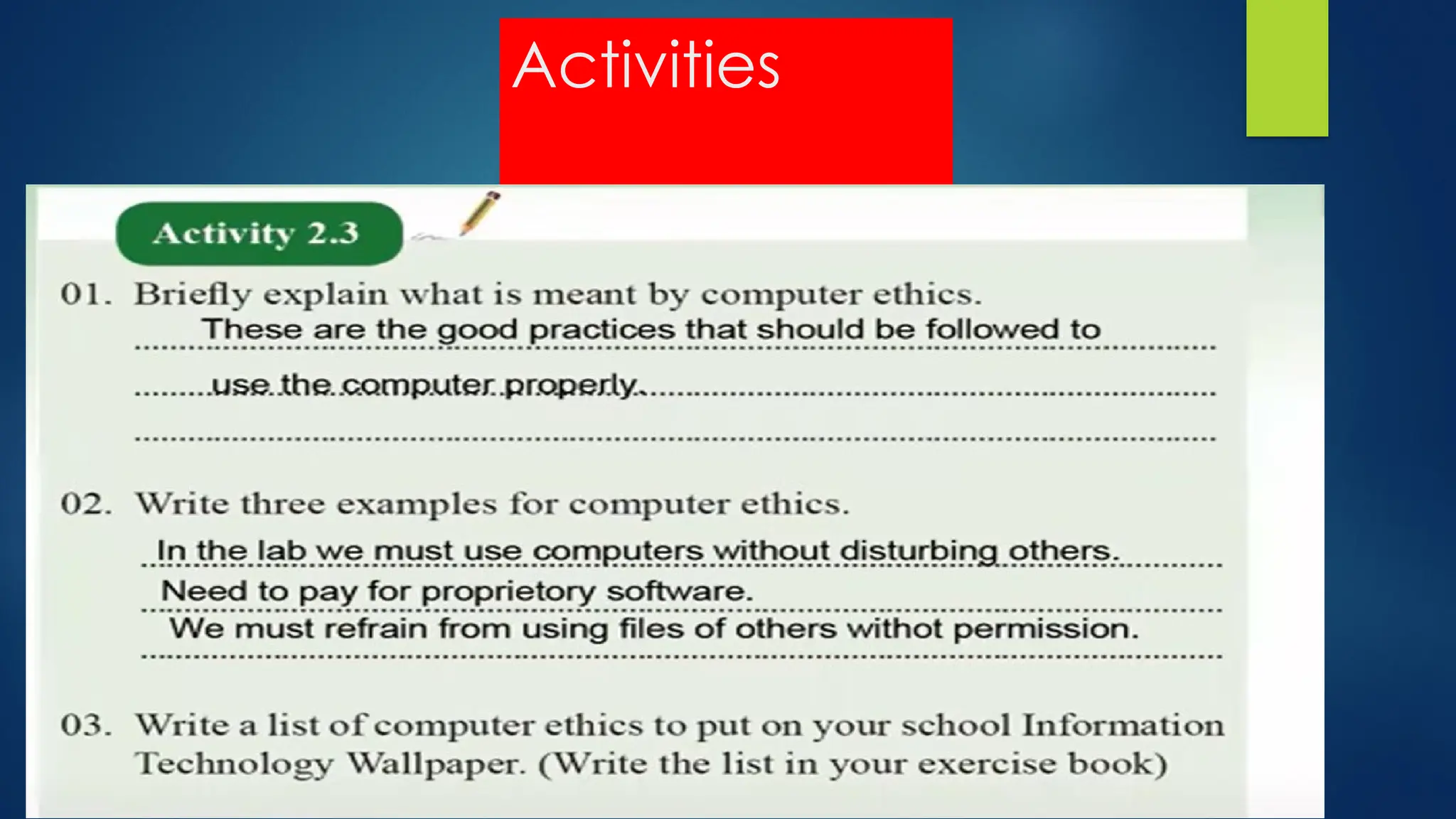 Activities

Activity 2.3

01. Briefly explain what is meant by computer ethics.

These are the good practices that should be followed to use the computer properly.

02. Write three examples for computer ethics.

In the lab we must use computers without disturbing others.

Need to pay for proprietory software.

We must refrain from using files of others withot permission.

03. Write a list of computer ethics to put on your school Information Technology Wallpaper. (Write the list in your exercise book)